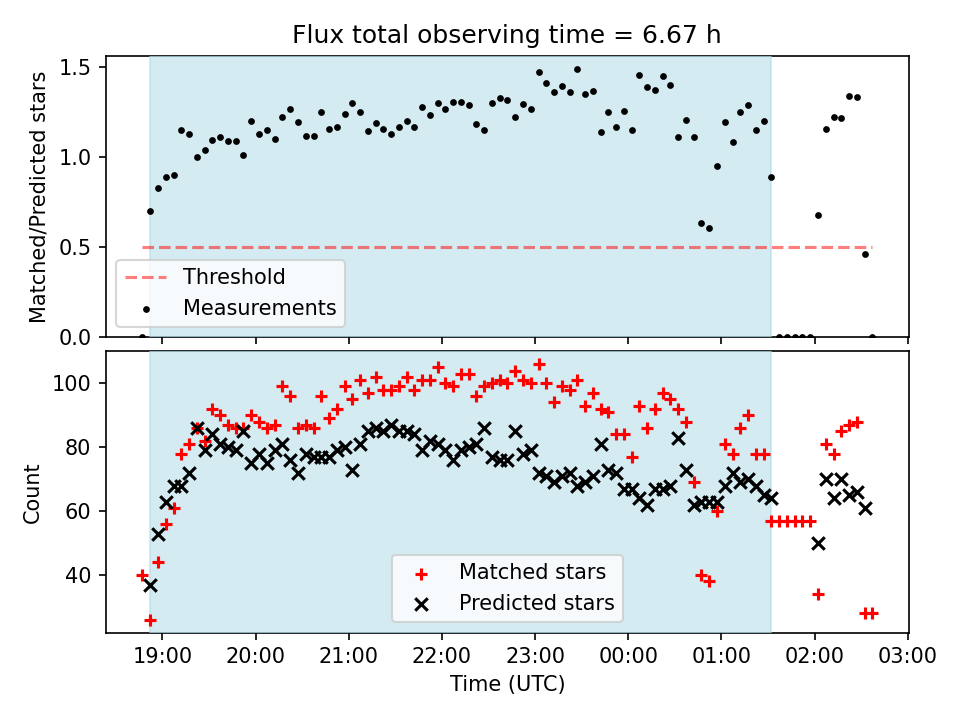 Flux total observing time = 6.67 h

Matched/Predicted stars

1.5
1.0
0.5
0.0

Threshold
Measurements

Count

100
80
60
40

Matched stars
Predicted stars

19:00 20:00 21:00 22:00 23:00 00:00 01:00 02:00 03:00

Time (UTC)